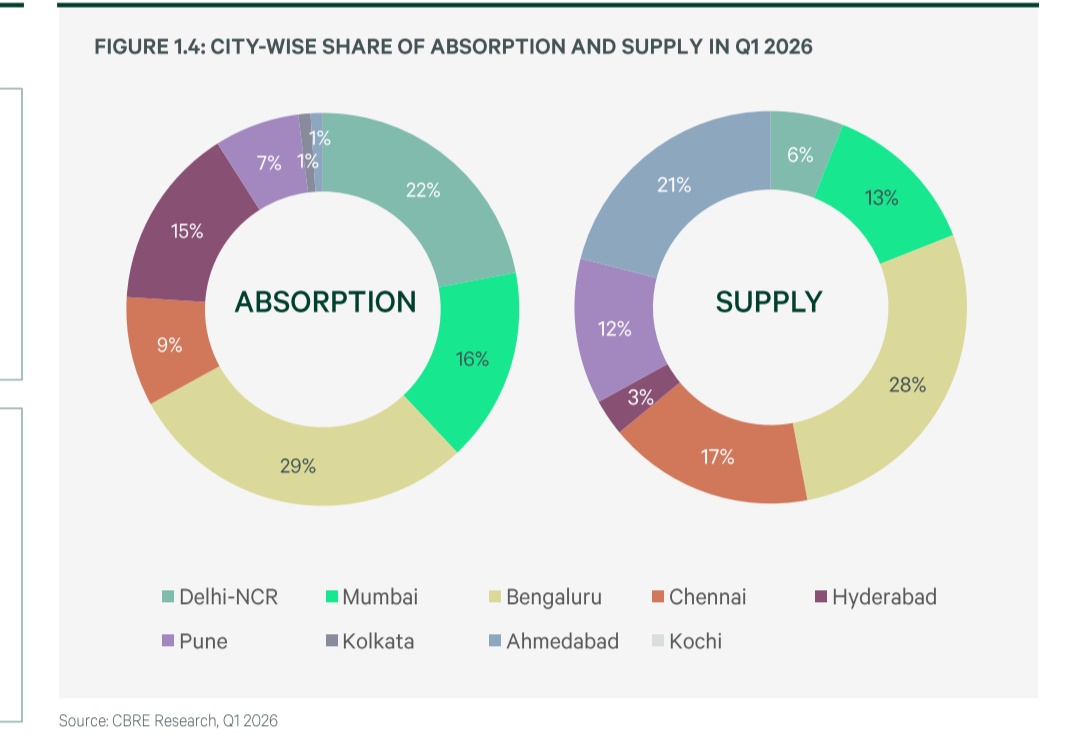 FIGURE 1.4: CITY-WISE SHARE OF ABSORPTION AND SUPPLY IN Q1 2026

ABSORPTION

22%
16%
29%
9%
15%
7%
1%
1%

SUPPLY

6%
13%
28%
17%
3%
12%
21%

Delhi-NCR
Mumbai
Bengaluru
Chennai
Hyderabad
Pune
Kolkata
Ahmedabad
Kochi

Source: CBRE Research, Q1 2026